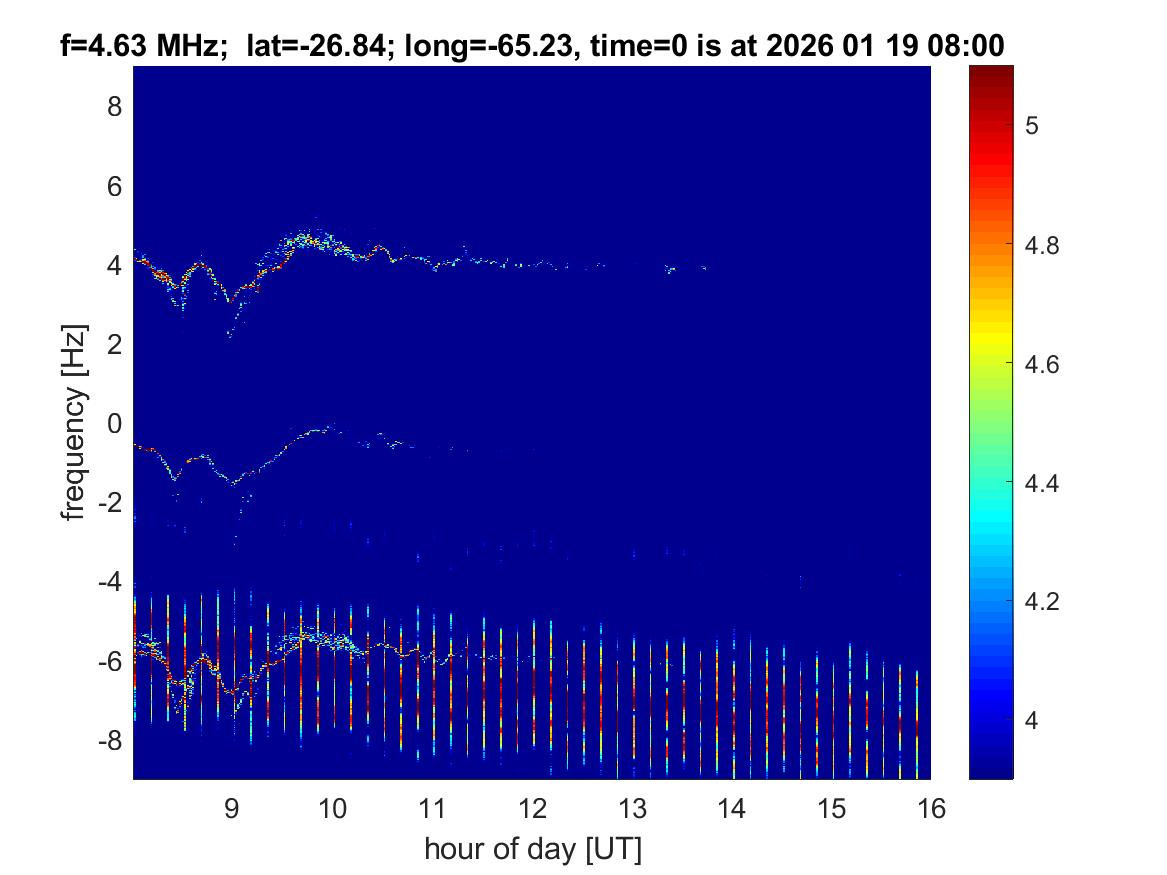 f=4.63 MHz;  lat=-26.84; long=-65.23, time=0 is at 2026 01 19 08:00

8
6
4
2
0
-2
-4
-6
-8

frequency [Hz]

9
10
11
12
13
14
15
16

hour of day [UT]

5
4.8
4.6
4.4
4.2
4